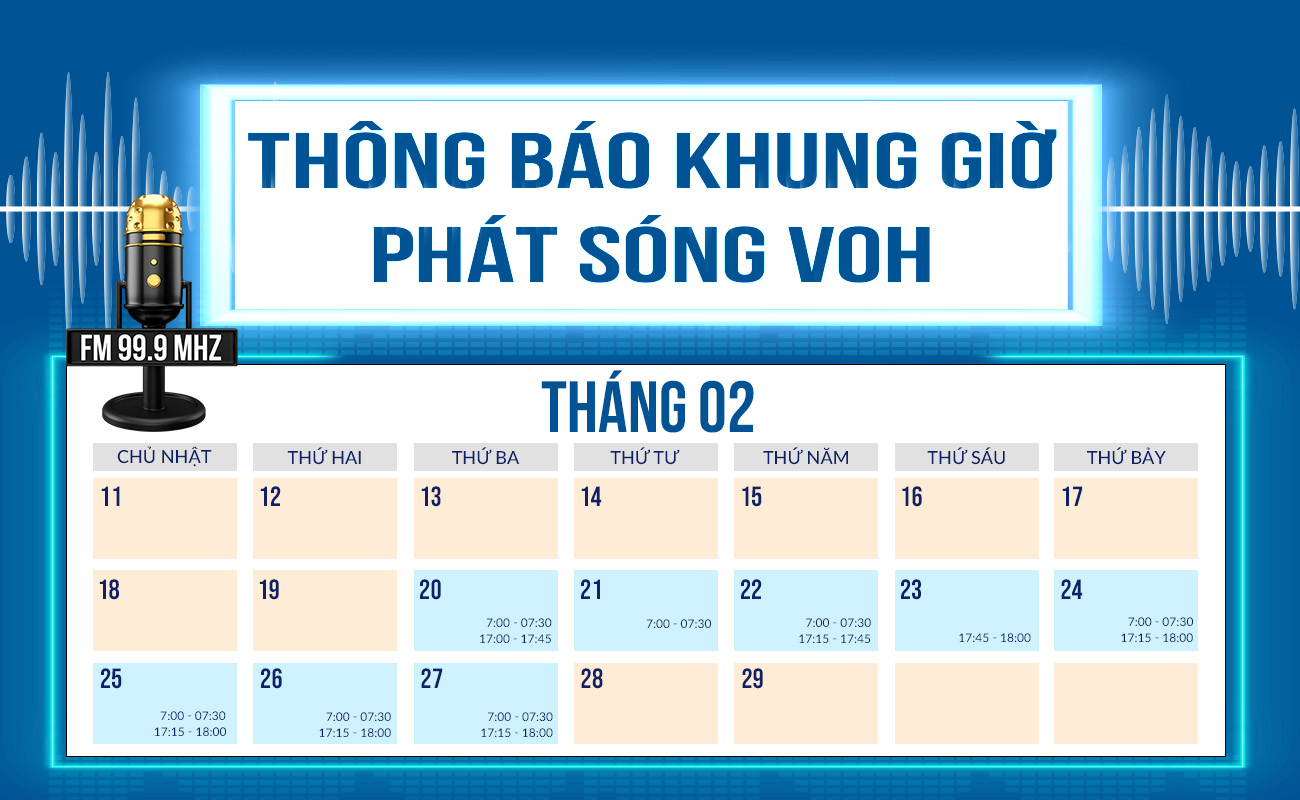 THÔNG BÁO KHUNG GIỜ PHÁT SÓNG VOH

FM 99.9 MHZ

THÁNG 02

| CHỦ NHẬT | THỨ HAI | THỨ BA | THỨ TƯ | THỨ NĂM | THỨ SÁU | THỨ BẢY |
|---|---|---|---|---|---|---|
| 11 | 12 | 13 | 14 | 15 | 16 | 17 |
| 18 | 19 | 20 7:00 - 07:30 17:00 - 17:45 | 21 7:00 - 07:30 | 22 7:00 - 07:30 17:15 - 17:45 | 23 17:45 - 18:00 | 24 7:00 - 07:30 17:15 - 18:00 |
| 25 7:00 - 07:30 17:15 - 18:00 | 26 7:00 - 07:30 17:15 - 18:00 | 27 7:00 - 07:30 17:15 - 18:00 | 28 | 29 | | |